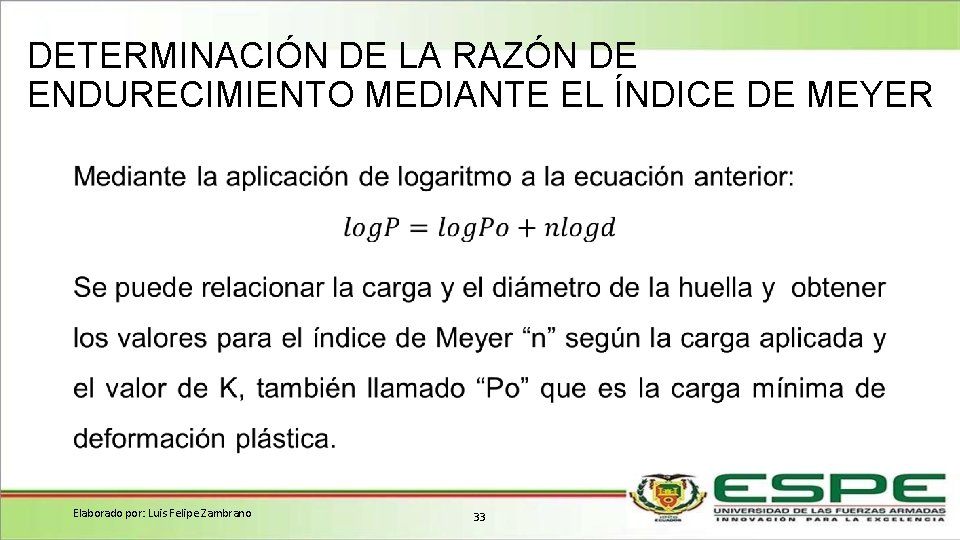 DETERMINACIÓN DE LA RAZÓN DE ENDURECIMIENTO MEDIANTE EL ÍNDICE DE MEYER

Mediante la aplicación de logaritmo a la ecuación anterior:

$logP = logPo + nlogd$

Se puede relacionar la carga y el diámetro de la huella y obtener los valores para el índice de Meyer “n” según la carga aplicada y el valor de K, también llamado “Po” que es la carga mínima de deformación plástica.

Elaborado por: Luis Felipe Zambrano

33

ESPE
UNIVERSIDAD DE LAS FUERZAS ARMADAS
INNOVACIÓN PARA LA EXCELENCIA